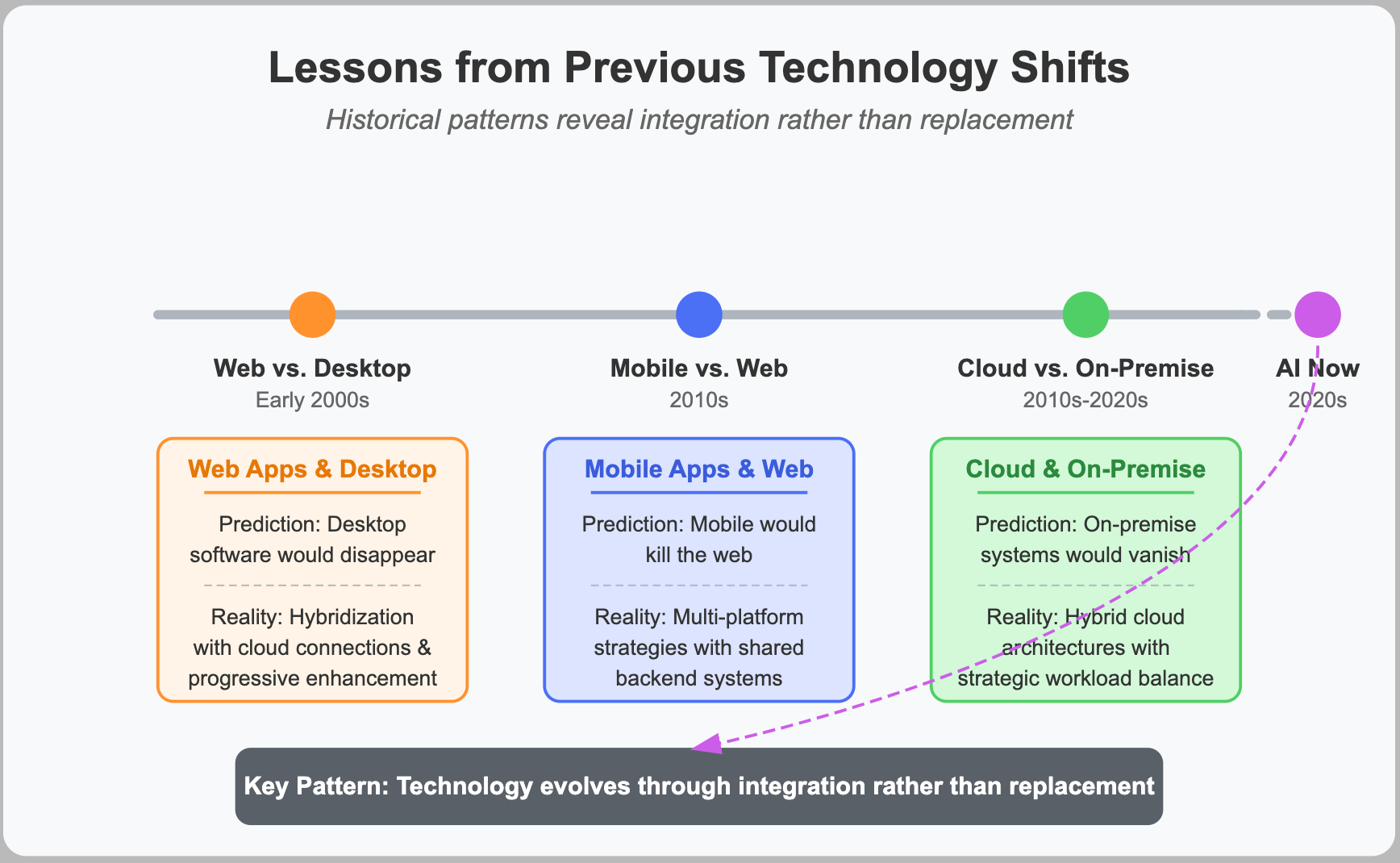 Lessons from Previous Technology Shifts

Historical patterns reveal integration rather than replacement

Web vs. Desktop
Early 2000s

Mobile vs. Web
2010s

Cloud vs. On-Premise
2010s-2020s

AI Now
2020s

Web Apps & Desktop

Prediction: Desktop software would disappear

Reality: Hybridization with cloud connections & progressive enhancement

Mobile Apps & Web

Prediction: Mobile would kill the web

Reality: Multi-platform strategies with shared backend systems

Cloud & On-Premise

Prediction: On-premise systems would vanish

Reality: Hybrid cloud architectures with strategic workload balance

Key Pattern: Technology evolves through integration rather than replacement